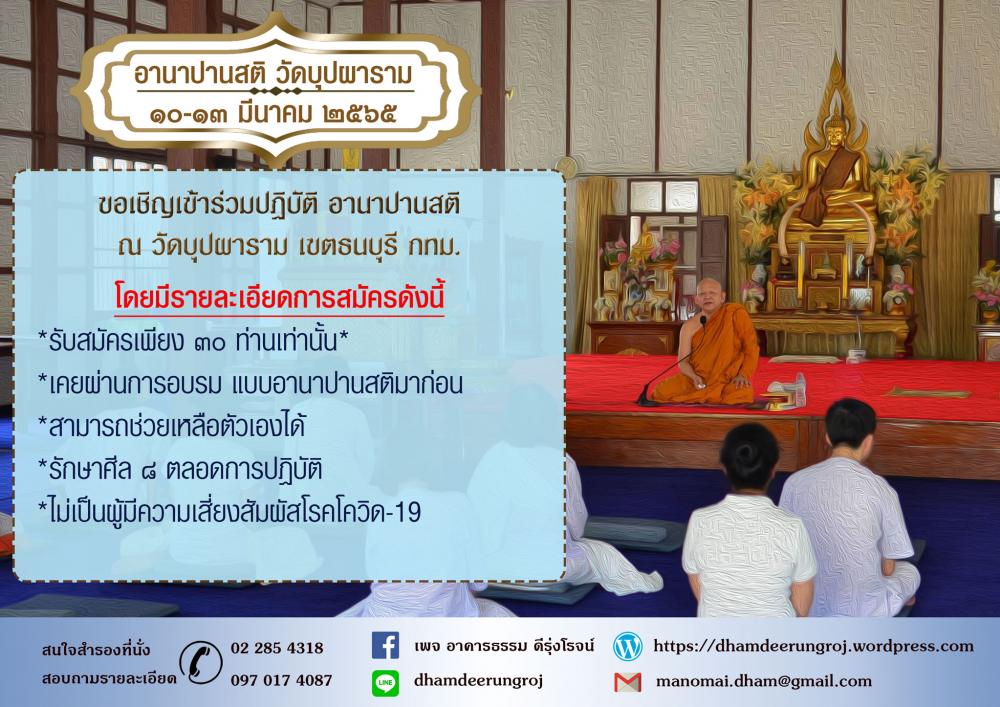 อานาปานสติ วัดบุปผาราม
๑๐-๑๓ มีนาคม ๒๕๖๕

ขอเชิญเข้าร่วมปฏิบัติ อานาปานสติ
ณ วัดบุปผาราม เขตธนบุรี กทม.

โดยมีรายละเอียดการสมัครดังนี้
*รับสมัครเพียง ๓๐ ท่านเท่านั้น*
*เคยผ่านการอบรม แบบอานาปานสติมาก่อน
*สามารถช่วยเหลือตัวเองได้
*รักษาศีล ๘ ตลอดการปฏิบัติ
*ไม่เป็นผู้มีความเสี่ยงสัมผัสโรคโควิด-19

สนใจสำรองที่นั่ง
สอบถามรายละเอียด
02 285 4318
097 017 4087
เพจ อาคารธรรม ดีรุ่งโรจน์
LINE
dhamdeerungroj
https://dhamdeerungroj.wordpress.com
manomai.dham@gmail.com